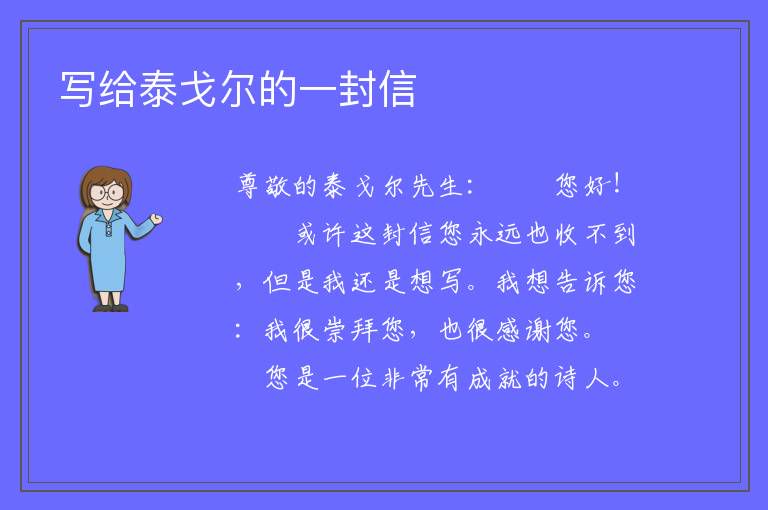 写给泰戈尔的一封信

尊敬的泰戈尔先生：　　您好！

或许这封信您永远也收不到，但是我还是想写。我想告诉您：我很崇拜您，也很感谢您。

您是一位非常有成就的诗人。